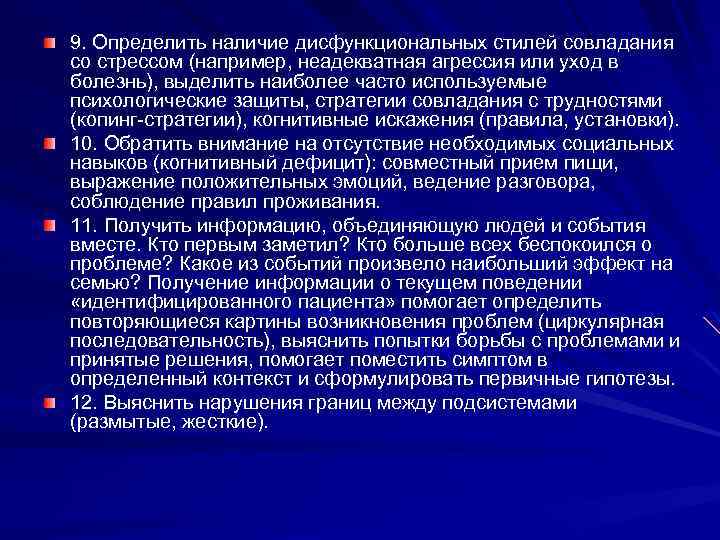 9. Определить наличие дисфункциональных стилей совладания со стрессом (например, неадекватная агрессия или уход в болезнь), выделить наиболее часто используемые психологические защиты, стратегии совладания с трудностями (копинг-стратегии), когнитивные искажения (правила, установки).

10. Обратить внимание на отсутствие необходимых социальных навыков (когнитивный дефицит): совместный прием пищи, выражение положительных эмоций, ведение разговора, соблюдение правил проживания.

11. Получить информацию, объединяющую людей и события вместе. Кто первым заметил? Кто больше всех беспокоился о проблеме? Какое из событий произвело наибольший эффект на семью? Получение информации о текущем поведении «идентифицированного пациента» помогает определить повторяющиеся картины возникновения проблем (циркулярная последовательность), выяснить попытки борьбы с проблемами и принятые решения, помогает поместить симптом в определенный контекст и сформулировать первичные гипотезы.

12. Выяснить нарушения границ между подсистемами (размытые, жесткие).